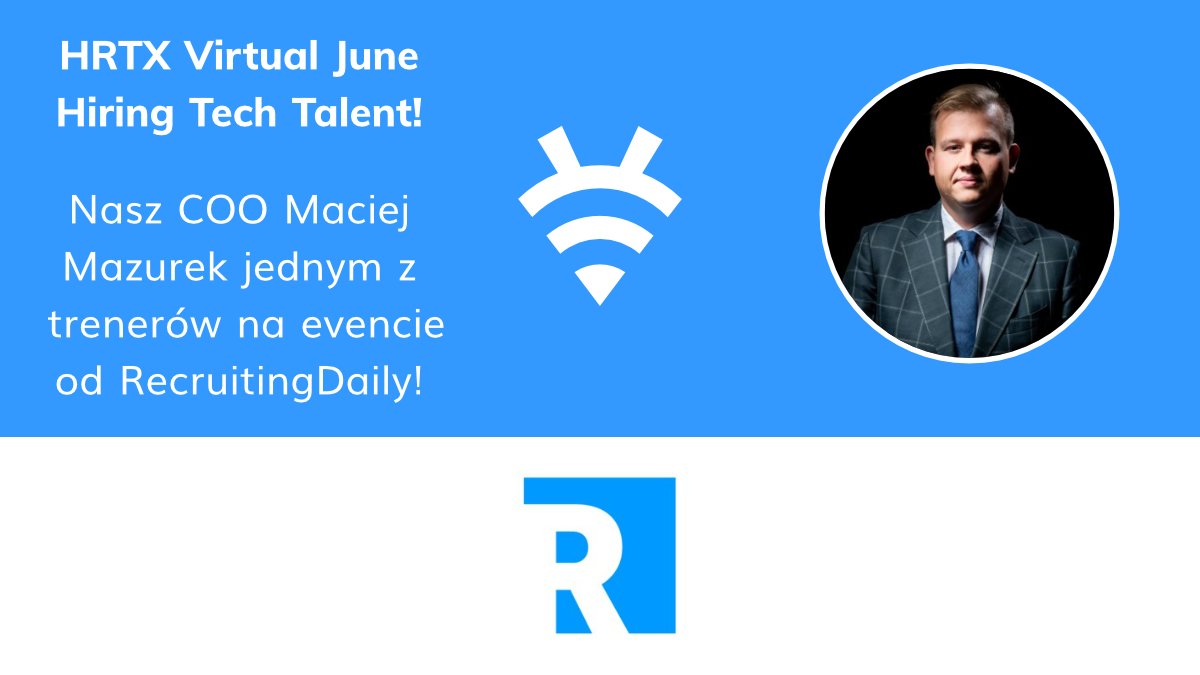 HRTX Virtual June Hiring Tech Talent!

Nasz COO Maciej Mazurek jednym z trenerów na evencie od RecruitingDaily!

R